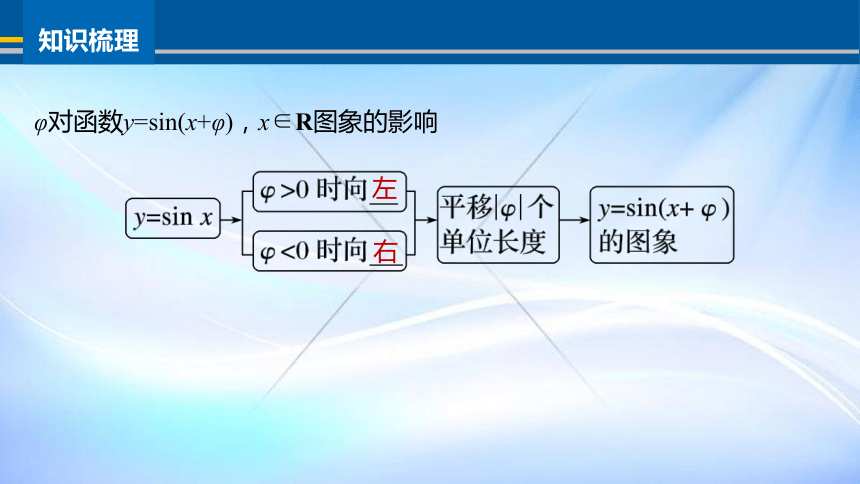 知识梳理

$\varphi$对函数$y=\sin(x+\varphi)$，$x\in \mathbf{R}$图象的影响

$y=\sin x$

$\varphi>0$ 时向左

$\varphi<0$ 时向右

平移$|\varphi|$个单位长度

$y=\sin(x+\varphi)$的图象